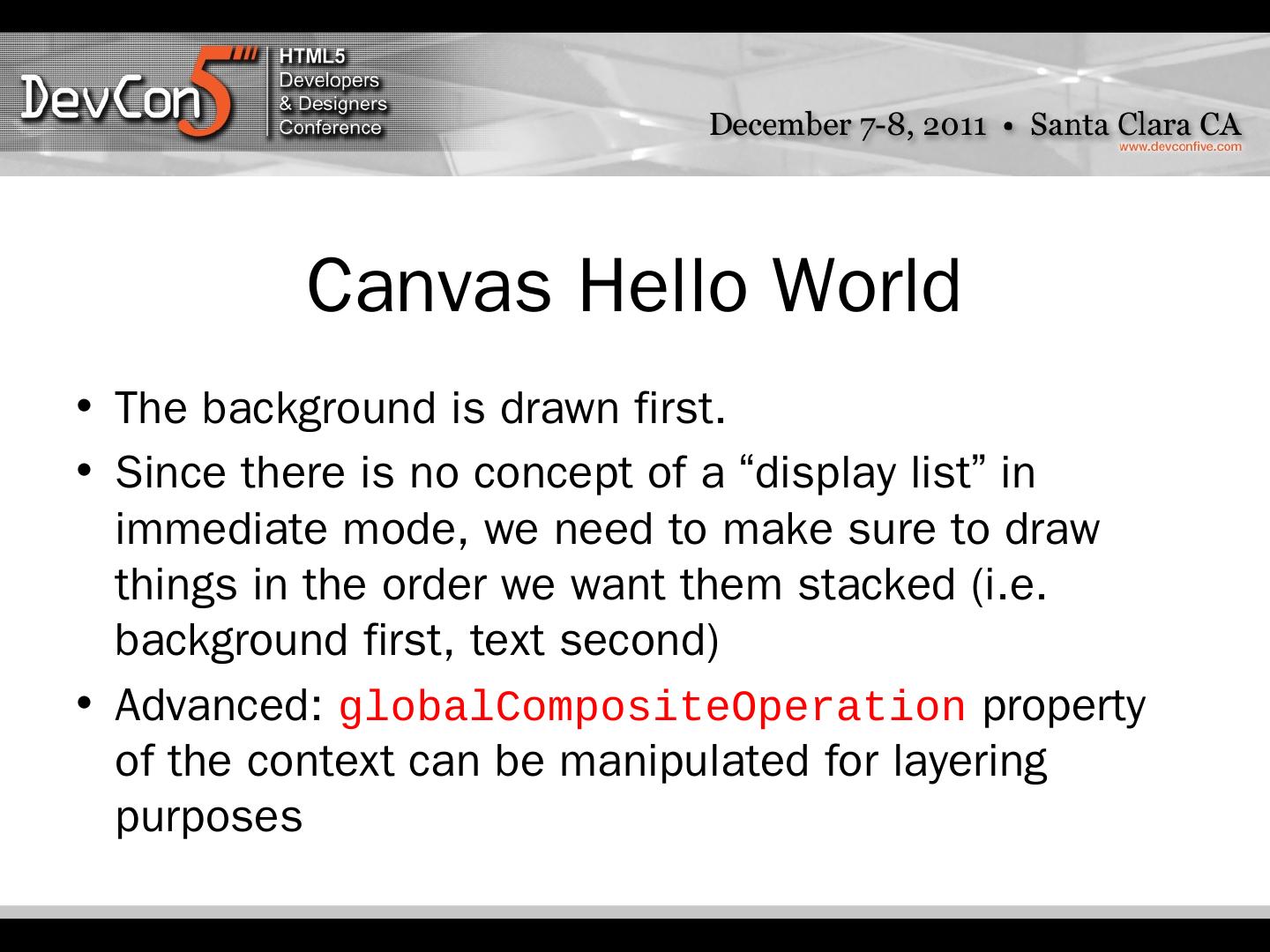 DevCon5 HTML5 Developers & Designers Conference

December 7-8, 2011 • Santa Clara CA
www.devconfive.com

Canvas Hello World

• The background is drawn first.
• Since there is no concept of a “display list” in immediate mode, we need to make sure to draw things in the order we want them stacked (i.e. background first, text second)
• Advanced: globalCompositeOperation property of the context can be manipulated for layering purposes